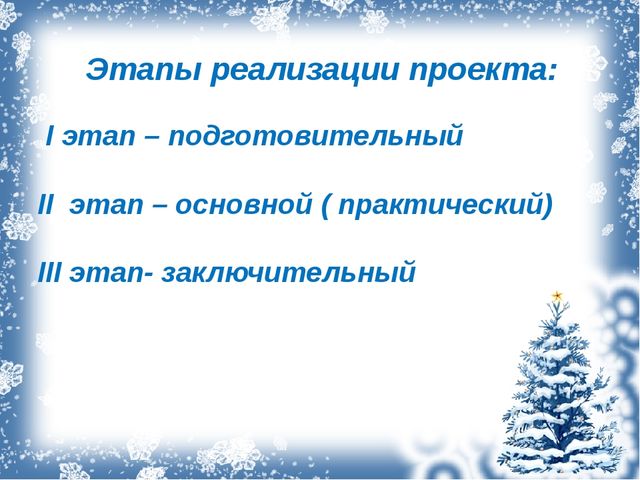 Этапы реализации проекта:

I этап – подготовительный

II этап – основной ( практический)

III этап- заключительный